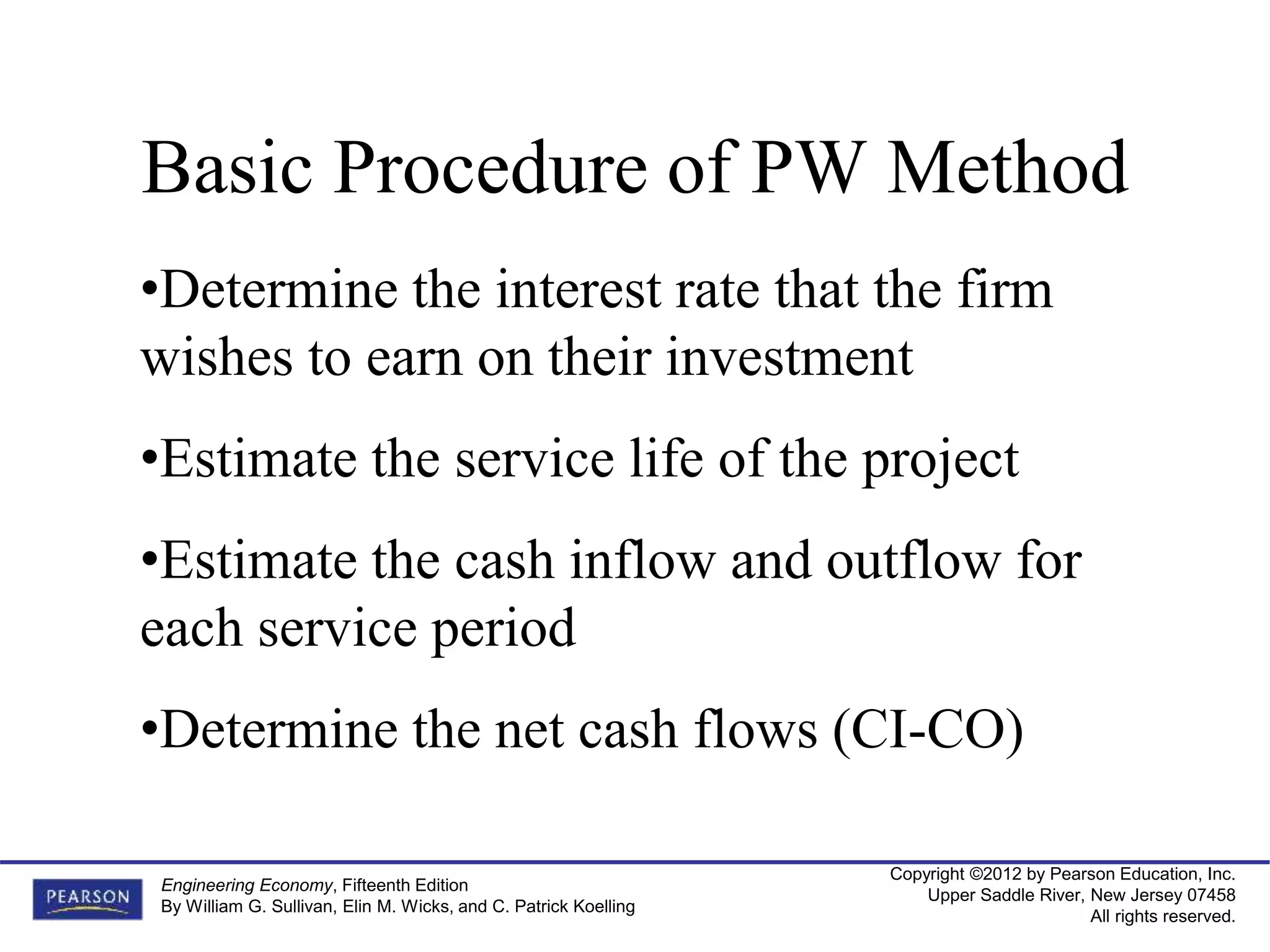 Basic Procedure of PW Method

•Determine the interest rate that the firm wishes to earn on their investment

•Estimate the service life of the project

•Estimate the cash inflow and outflow for each service period

•Determine the net cash flows (CI-CO)

PEARSON

Engineering Economy, Fifteenth Edition
By William G. Sullivan, Elin M. Wicks, and C. Patrick Koelling

Copyright ©2012 by Pearson Education, Inc.
Upper Saddle River, New Jersey 07458
All rights reserved.